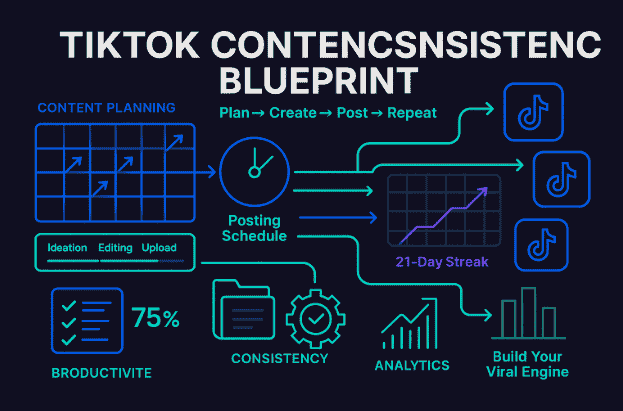 TIKTOK CONTENCSNSISTENC BLUEPRINT

CONTENT PLANNING

Plan → Create → Post → Repeat

Posting Schedule

Ideation Editing Upload

21-Day Streak

75%

BRODUCTIVITE

CONSISTENCY

ANALYTICS

Build Your Viral Engine